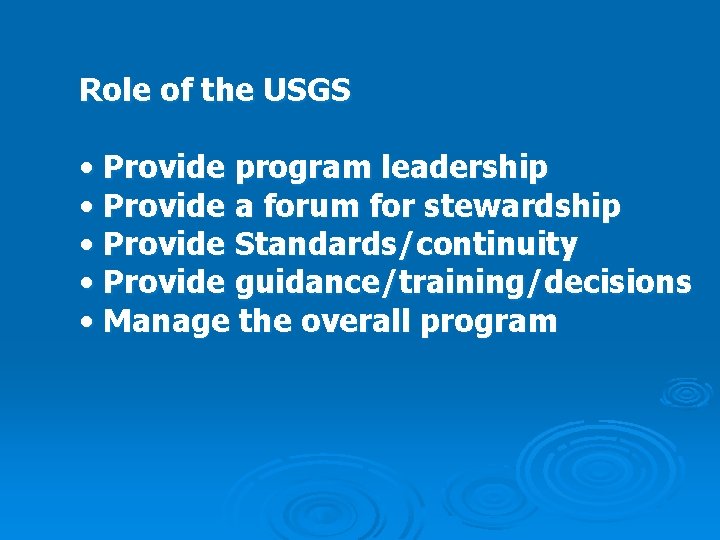 Role of the USGS

• Provide program leadership
• Provide a forum for stewardship
• Provide Standards/continuity
• Provide guidance/training/decisions
• Manage the overall program